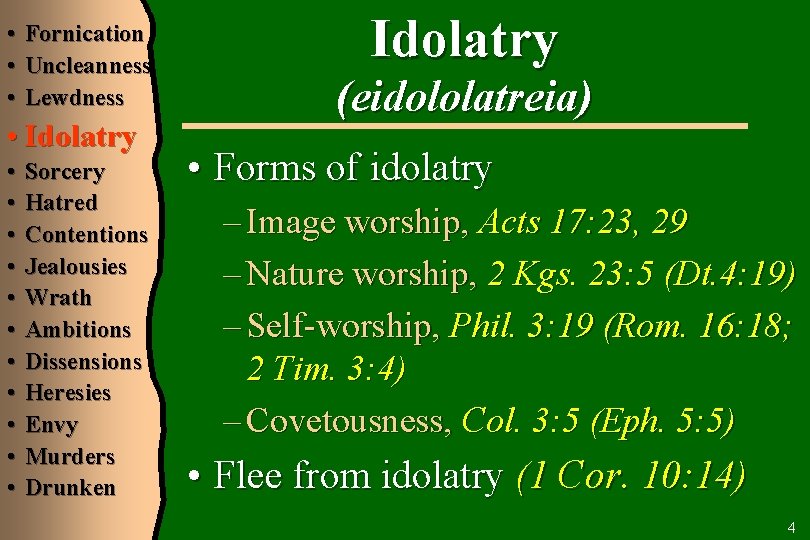 • Fornication
• Uncleanness
• Lewdness
• Idolatry
• Sorcery
• Hatred
• Contentions
• Jealousies
• Wrath
• Ambitions
• Dissensions
• Heresies
• Envy
• Murders
• Drunken

Idolatry
(eidololatreia)

• Forms of idolatry
– Image worship, Acts 17:23, 29
– Nature worship, 2 Kgs. 23:5 (Dt.4:19)
– Self-worship, Phil. 3:19 (Rom. 16:18; 2 Tim. 3:4)
– Covetousness, Col. 3:5 (Eph. 5:5)
• Flee from idolatry (1 Cor. 10:14)

4